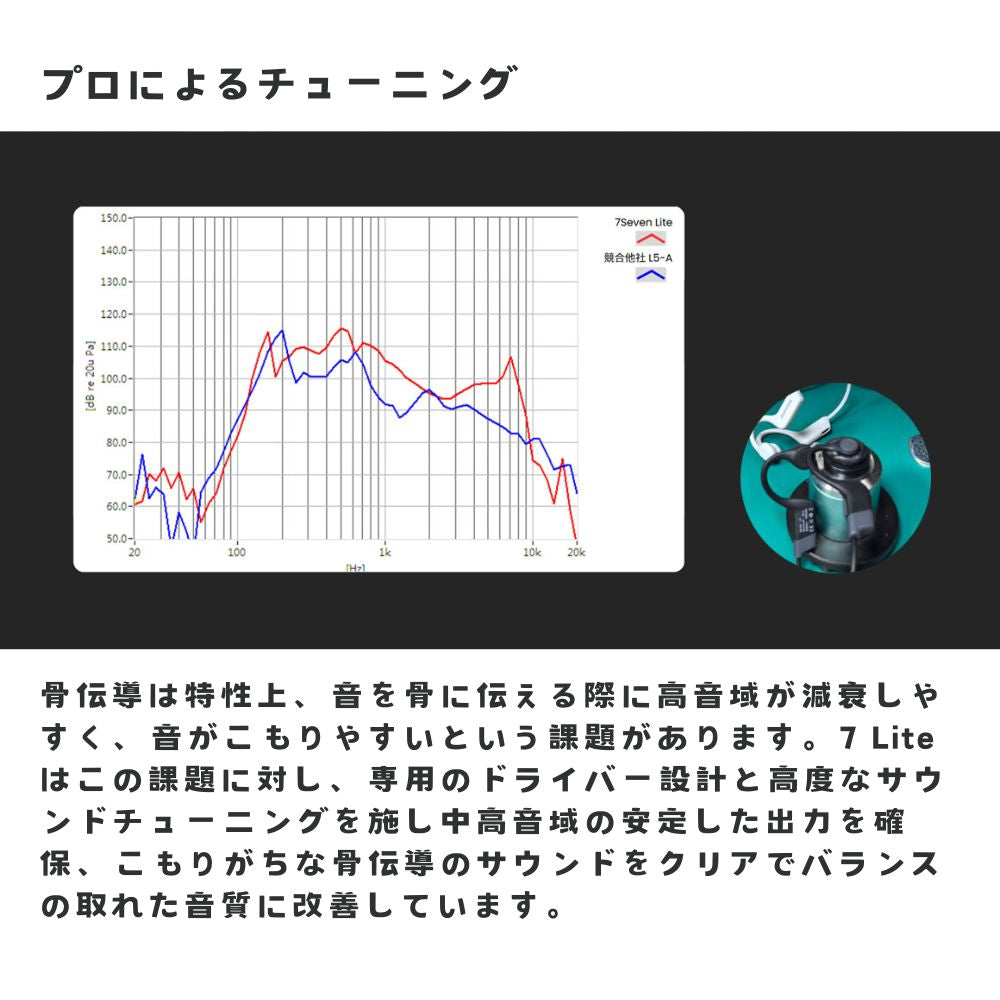 プロによるチューニング

150.0
140.0
130.0
120.0
110.0
100.0
90.0
80.0
70.0
60.0
50.0
[dB re 20u Pa]
20
100
1k
10k
20k
[Hz]

7Seven Lite
競合他社 L5-A

骨伝導は特性上、音を骨に伝える際に高音域が減衰しやすく、音がこもりやすいという課題があります。7 Liteはこの課題に対し、専用のドライバー設計と高度なサウンドチューニングを施し中高音域の安定した出力を確保、こもりがちな骨伝導のサウンドをクリアでバランスの取れた音質に改善しています。